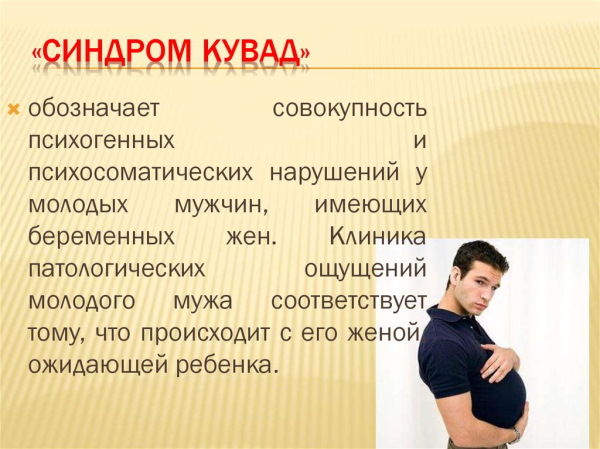 «СИНДРОМ КУВАД»

обозначает совокупность психогенных и психосоматических нарушений у молодых мужчин, имеющих беременных жен. Клиника патологических ощущений молодого мужа соответствует тому, что происходит с его женой, ожидающей ребенка.